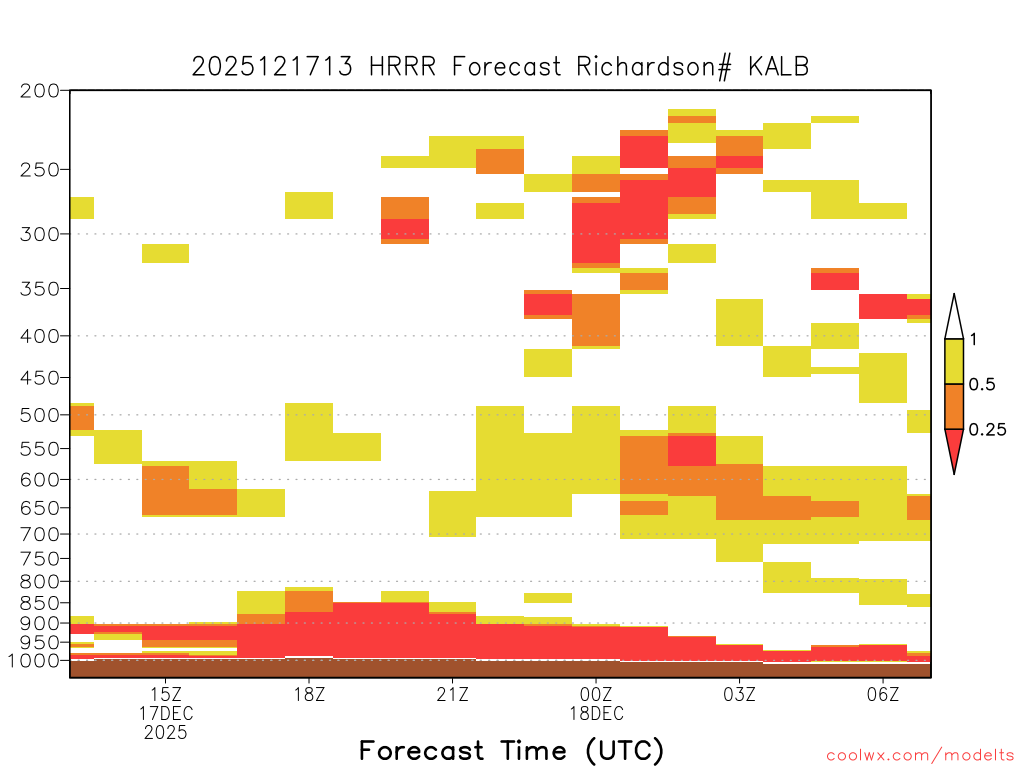 2025121713 HRRR Forecast Richardson# KALB

200
250
300
350
400
450
500
550
600
650
700
750
800
850
900
950
1000

1
0.5
0.25

15Z
17DEC
2025
18Z
21Z
00Z
18DEC
03Z
06Z

Forecast Time (UTC)

coolwx.com/modelts